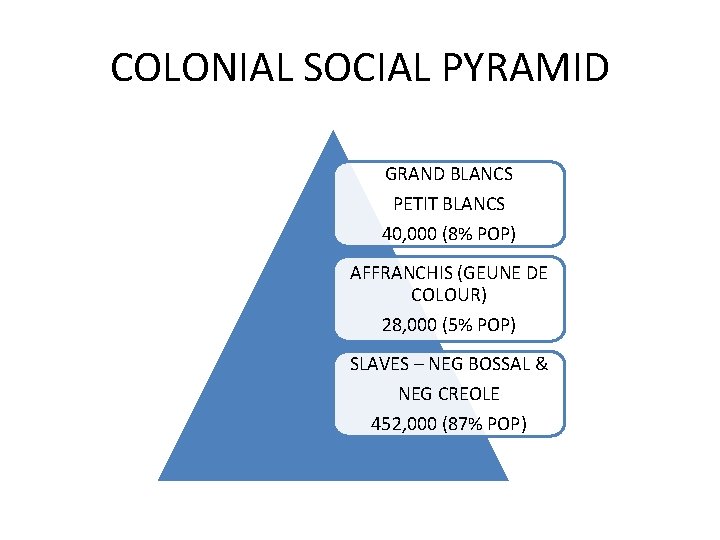 COLONIAL SOCIAL PYRAMID

GRAND BLANCS
PETIT BLANCS
40,000 (8% POP)

AFFRANCHIS (GEUNE DE COLOUR)
28,000 (5% POP)

SLAVES – NEG BOSSAL &
NEG CREOLE
452,000 (87% POP)